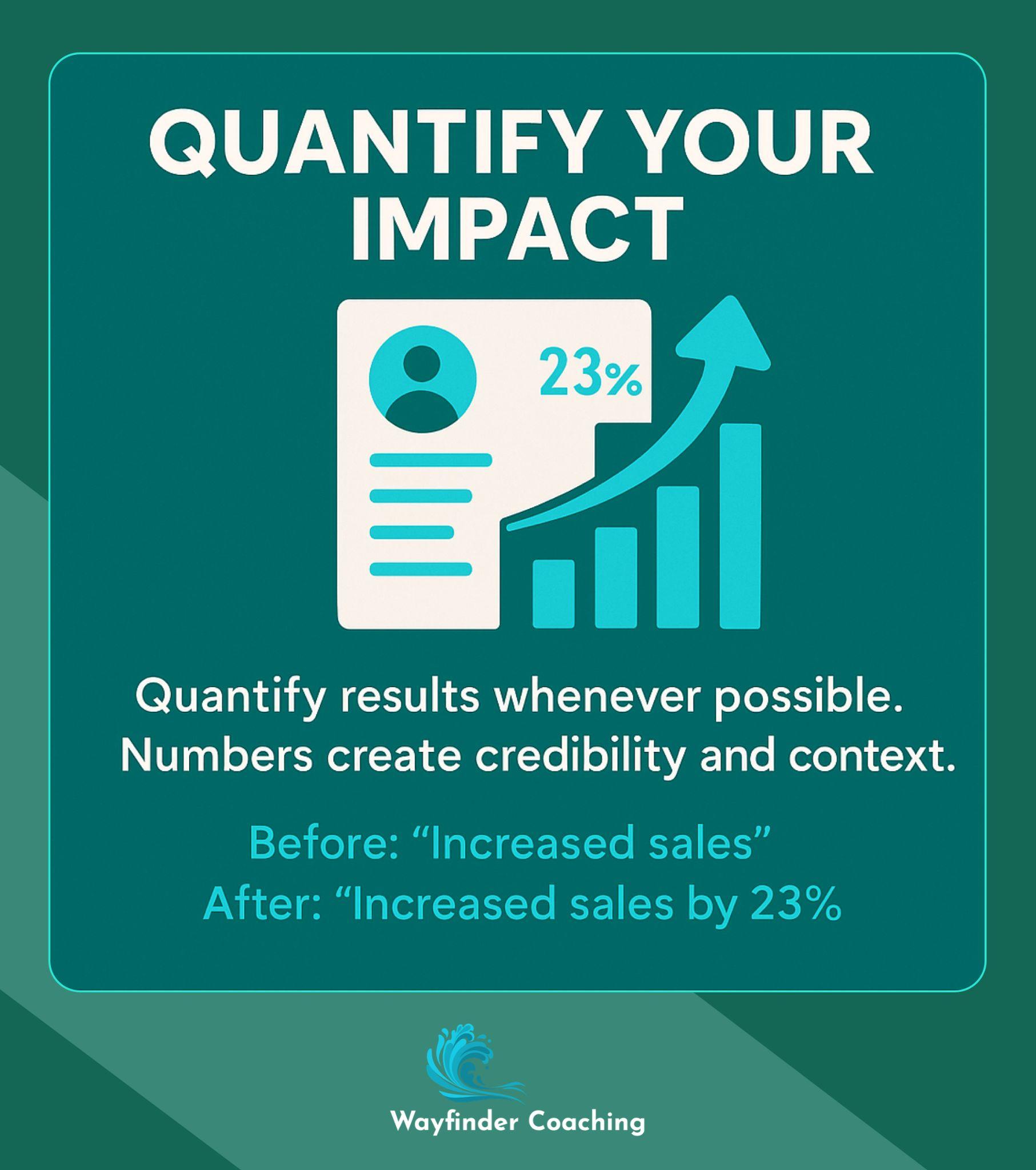 QUANTIFY YOUR IMPACT

23%

Quantify results whenever possible. Numbers create credibility and context.

Before: “Increased sales”
After: “Increased sales by 23%

Wayfinder Coaching